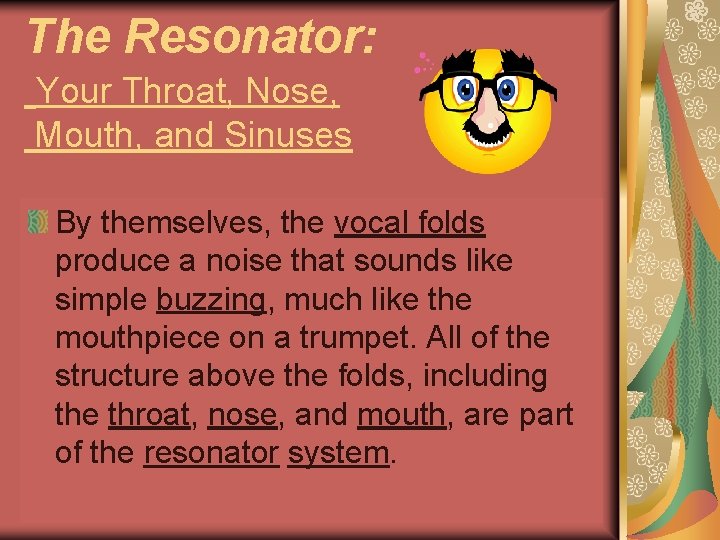 The Resonator:
Your Throat, Nose, Mouth, and Sinuses

By themselves, the vocal folds produce a noise that sounds like simple buzzing, much like the mouthpiece on a trumpet. All of the structure above the folds, including the throat, nose, and mouth, are part of the resonator system.